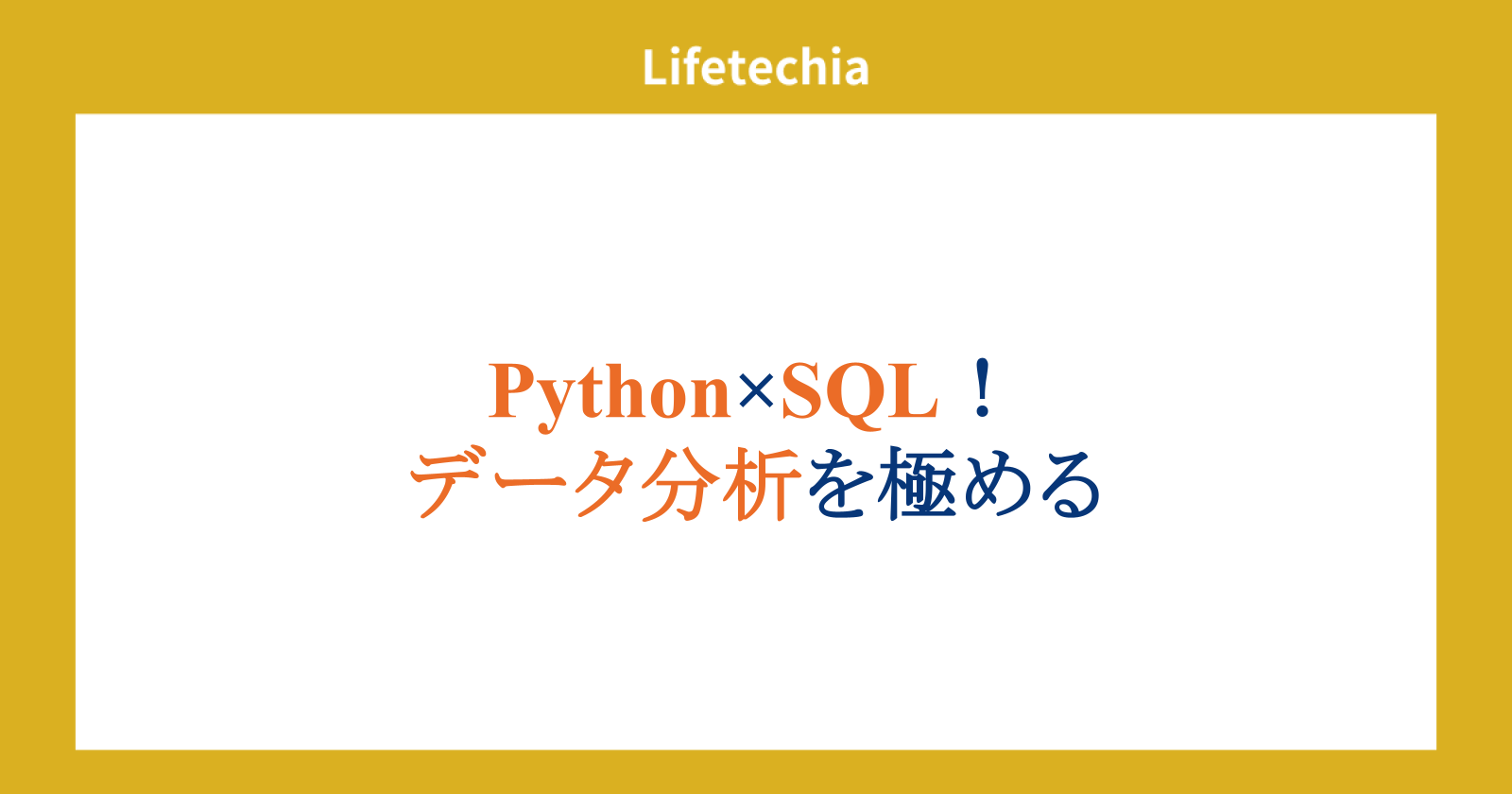 Lifetechia

Python×SQL！
データ分析を極める